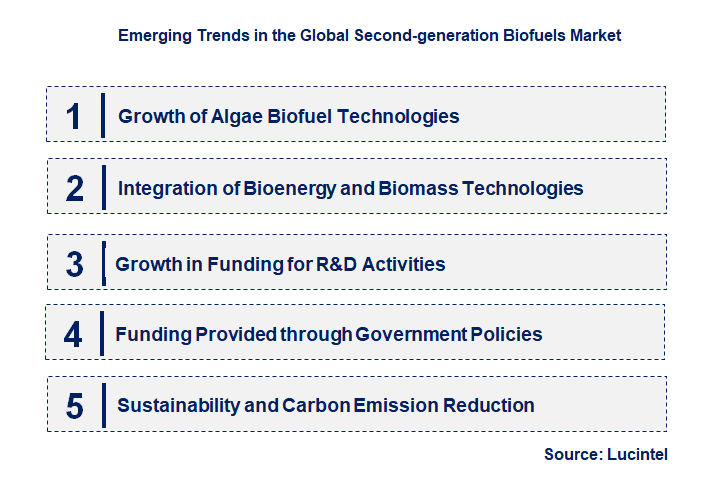 Emerging Trends in the Global Second-generation Biofuels Market

1 Growth of Algae Biofuel Technologies

2 Integration of Bioenergy and Biomass Technologies

3 Growth in Funding for R&D Activities

4 Funding Provided through Government Policies

5 Sustainability and Carbon Emission Reduction

Source: Lucintel